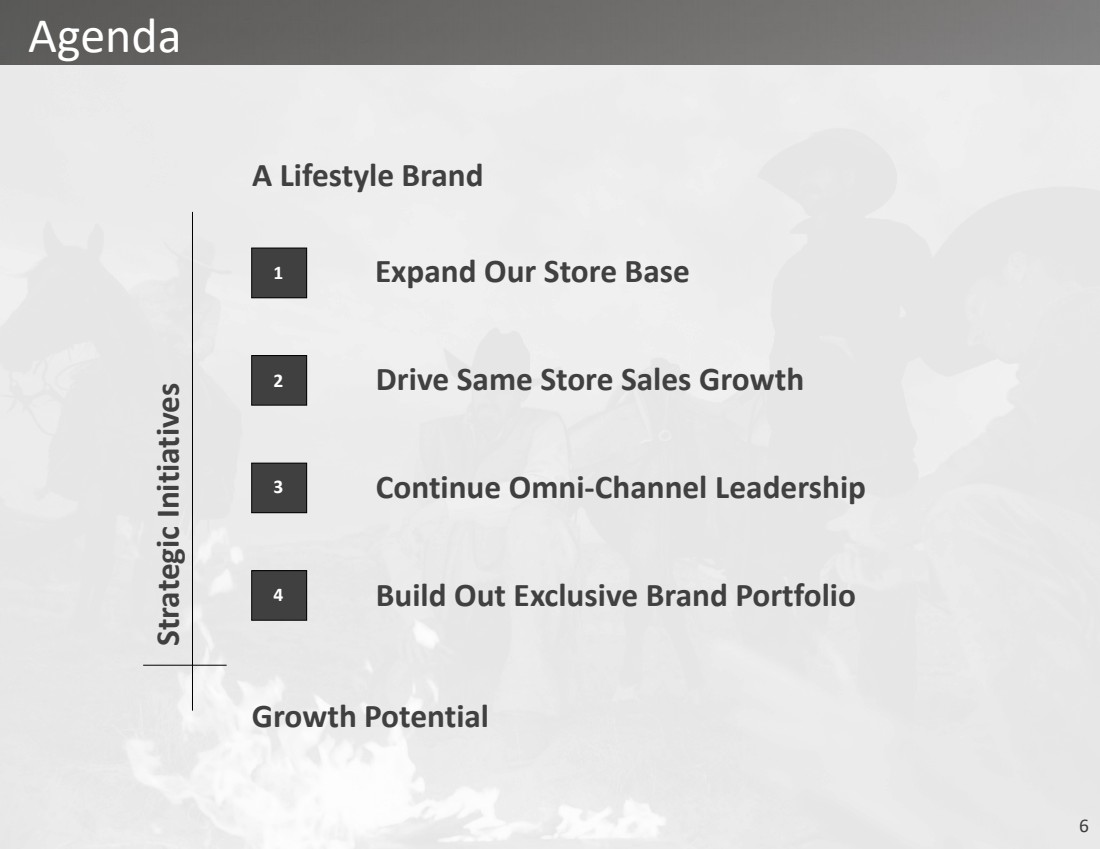 Agenda

A Lifestyle Brand

Strategic Initiatives

1 Expand Our Store Base

2 Drive Same Store Sales Growth

3 Continue Omni-Channel Leadership

4 Build Out Exclusive Brand Portfolio

Growth Potential

6